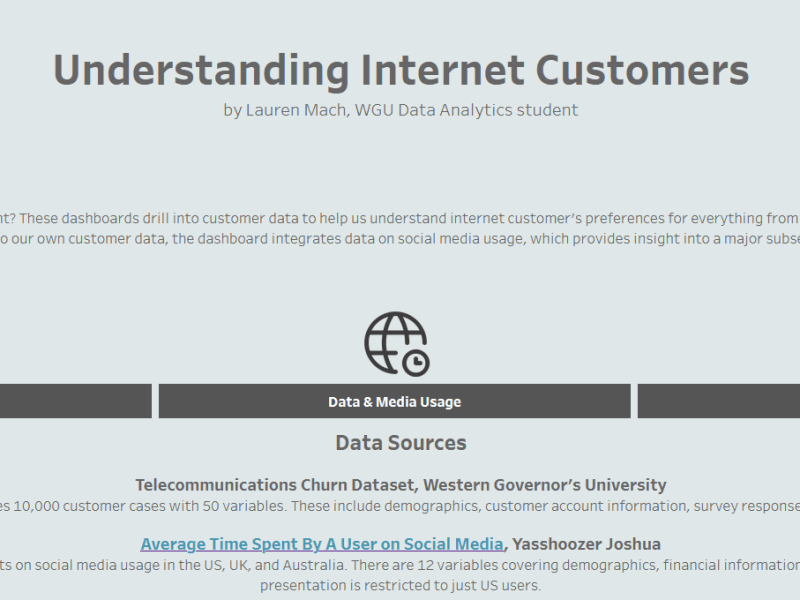 Understanding Internet Customers

by Lauren Mach, WGU Data Analytics student

nt? These dashboards drill into customer data to help us understand internet customer's preferences for everything from o our own customer data, the dashboard integrates data on social media usage, which provides insight into a major subse

Data & Media Usage

Data Sources

Telecommunications Churn Dataset, Western Governor's University

es 10,000 customer cases with 50 variables. These include demographics, customer account information, survey response

Average Time Spent By A User on Social Media, Yasshoozer Joshua

ts on social media usage in the US, UK, and Australia. There are 12 variables covering demographics, financial information presentation is restricted to just US users.